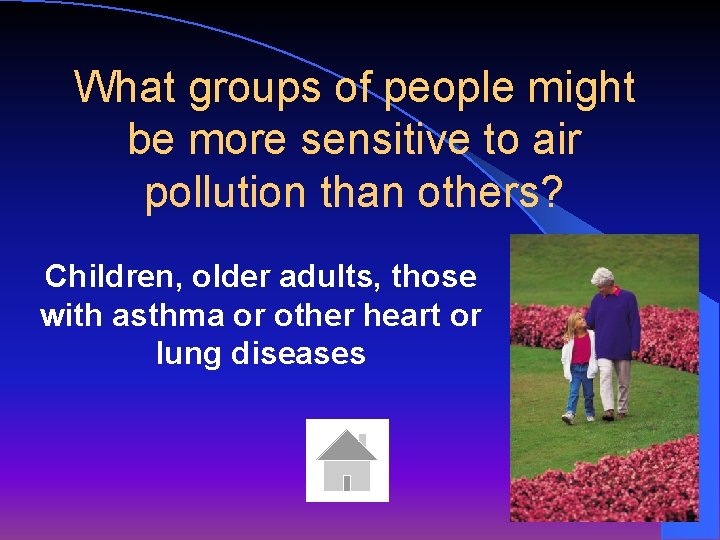 What groups of people might be more sensitive to air pollution than others?

Children, older adults, those with asthma or other heart or lung diseases